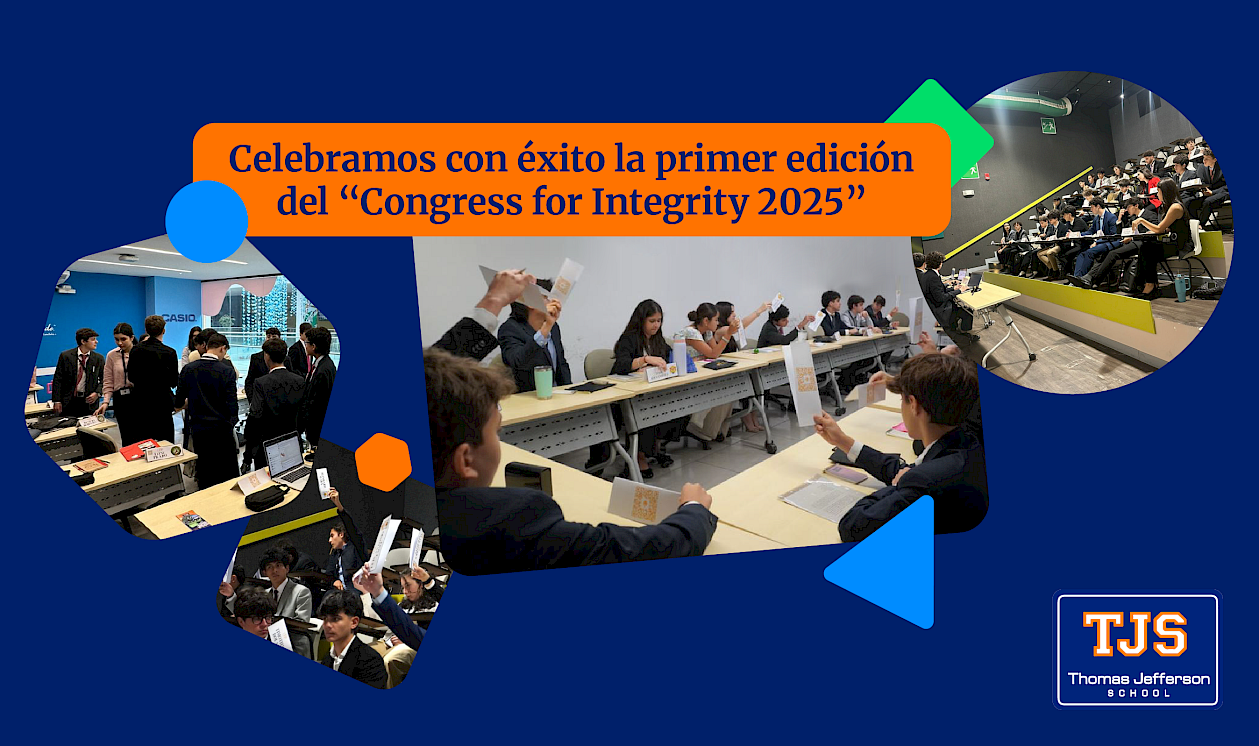 Celebramos con éxito la primer edición del “Congress for Integrity 2025”

CASIO

TJS
Thomas Jefferson
SCHOOL